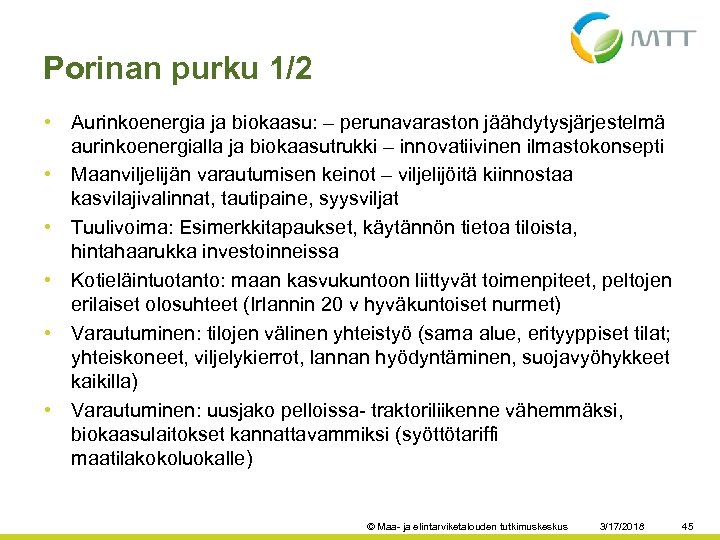 MTT

Porinan purku 1/2

• Aurinkoenergia ja biokaasu: – perunavaraston jäähdytysjärjestelmä aurinkoenergialla ja biokaasutrukki – innovatiivinen ilmastokonsepti
• Maanviljelijän varautumisen keinot – viljelijöitä kiinnostaa kasvilajivalinnat, tautipaine, syysviljat
• Tuulivoima: Esimerkkitapaukset, käytännön tietoa tiloista, hintahaarukka investoinneissa
• Kotieläintuotanto: maan kasvukuntoon liittyvät toimenpiteet, peltojen erilaiset olosuhteet (Irlannin 20 v hyväkuntoiset nurmet)
• Varautuminen: tilojen välinen yhteistyö (sama alue, erityyppiset tilat; yhteiskoneet, viljelykierrot, lannan hyödyntäminen, suojavyöhykkeet kaikilla)
• Varautuminen: uusjako pelloissa- traktoriliikenne vähemmäksi, biokaasulaitokset kannattavammiksi (syöttötariffi maatilakokoluokalle)

© Maa- ja elintarviketalouden tutkimuskeskus 3/17/2018 45